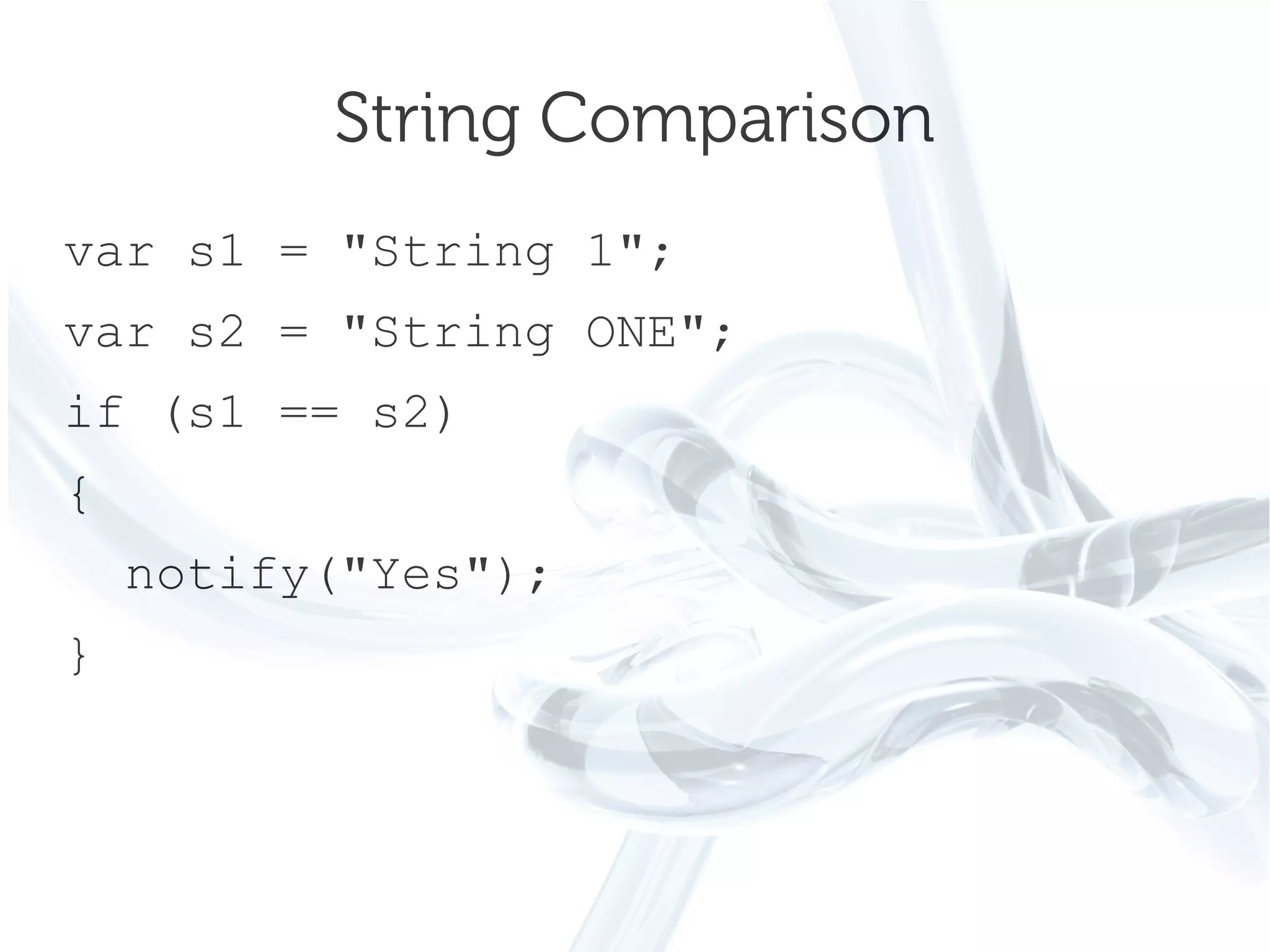 String Comparison

var s1 = "String 1";
var s2 = "String ONE";
if (s1 == s2)
{
  notify("Yes");
}